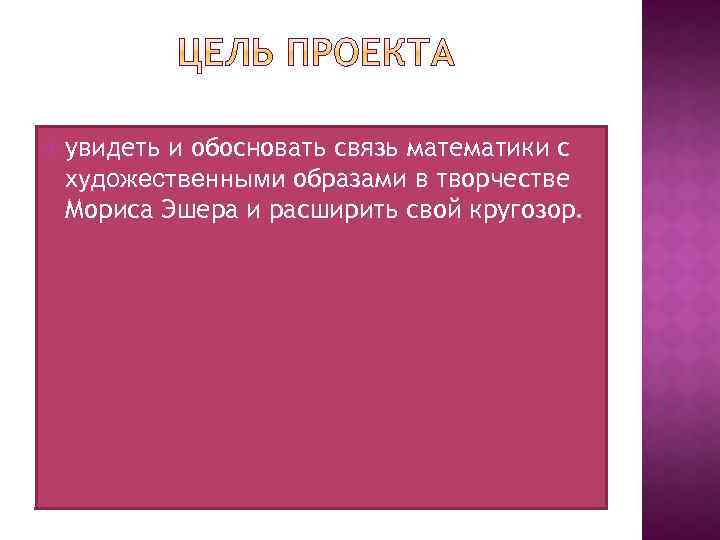 ЦЕЛЬ ПРОЕКТА

увидеть и обосновать связь математики с художественными образами в творчестве Мориса Эшера и расширить свой кругозор.